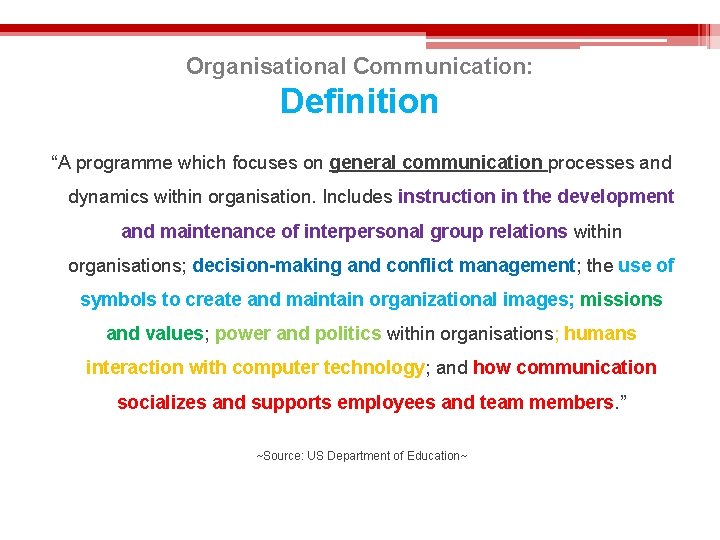 Organisational Communication:
Definition

“A programme which focuses on general communication processes and dynamics within organisation. Includes instruction in the development and maintenance of interpersonal group relations within organisations; decision-making and conflict management; the use of symbols to create and maintain organizational images; missions and values; power and politics within organisations; humans interaction with computer technology; and how communication socializes and supports employees and team members.”

~Source: US Department of Education~